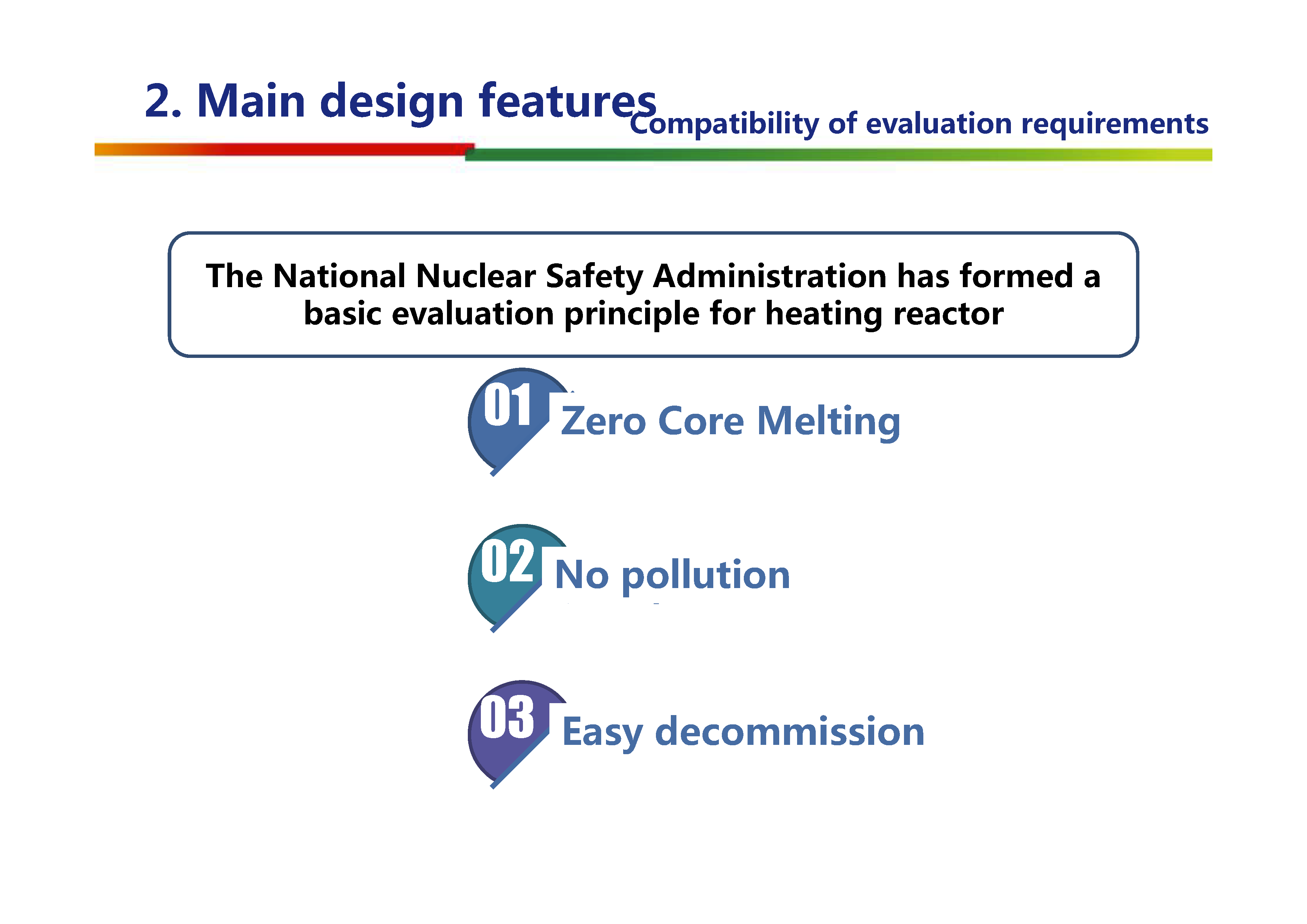 2. Main design features

Compatibility of evaluation requirements

The National Nuclear Safety Administration has formed a basic evaluation principle for heating reactor

01 Zero Core Melting

02 No pollution

03 Easy decommission